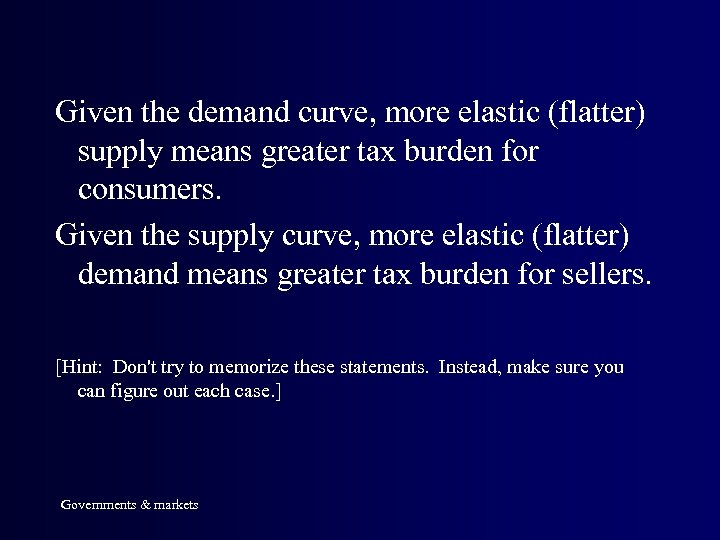 Given the demand curve, more elastic (flatter) supply means greater tax burden for consumers.

Given the supply curve, more elastic (flatter) demand means greater tax burden for sellers.

[Hint: Don't try to memorize these statements. Instead, make sure you can figure out each case.]

Governments & markets